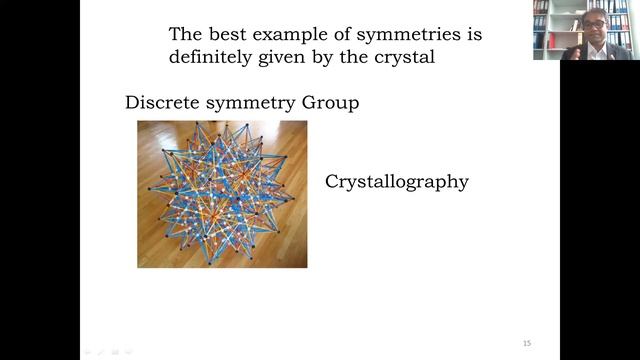 The best example of symmetries is definitely given by the crystal

Discrete symmetry Group

Crystallography

15